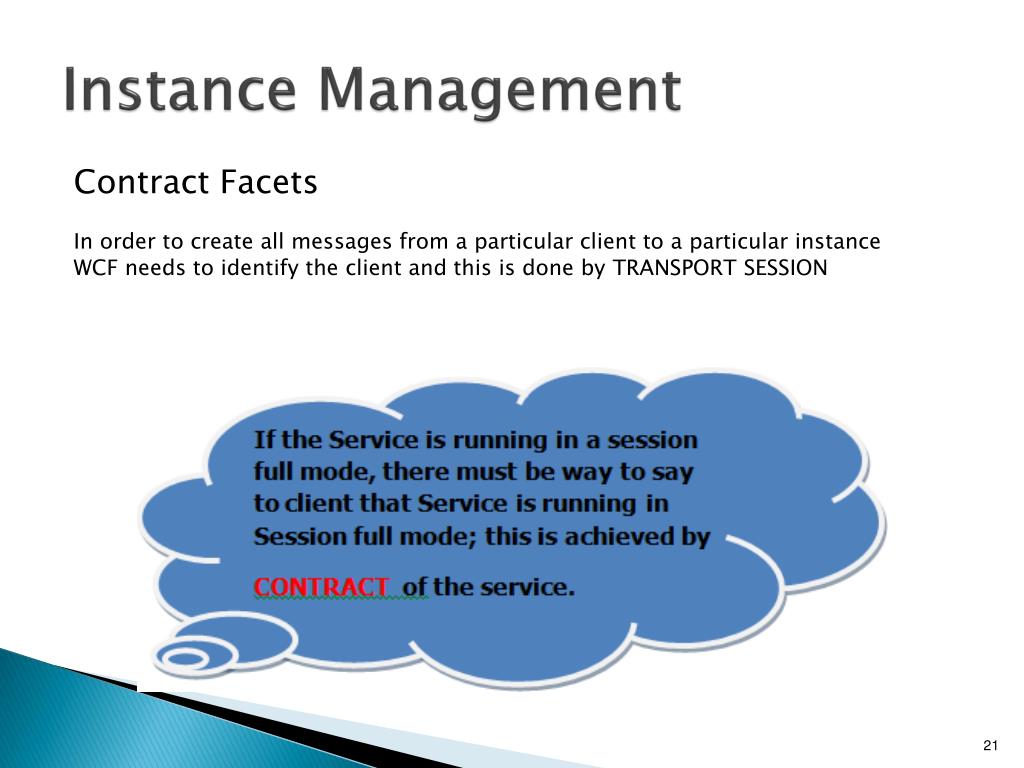 Instance Management

Contract Facets

In order to create all messages from a particular client to a particular instance WCF needs to identify the client and this is done by TRANSPORT SESSION

If the Service is running in a session full mode, there must be way to say to client that Service is running in Session full mode; this is achieved by

CONTRACT of the service.

21